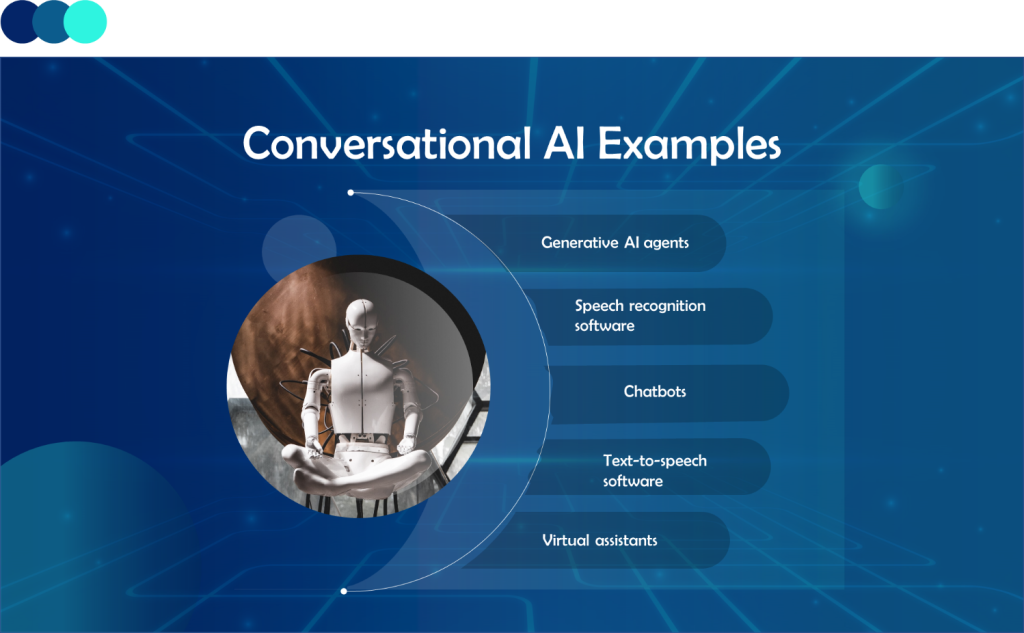 Conversational AI Examples

Generative AI agents

Speech recognition software

Chatbots

Text-to-speech software

Virtual assistants